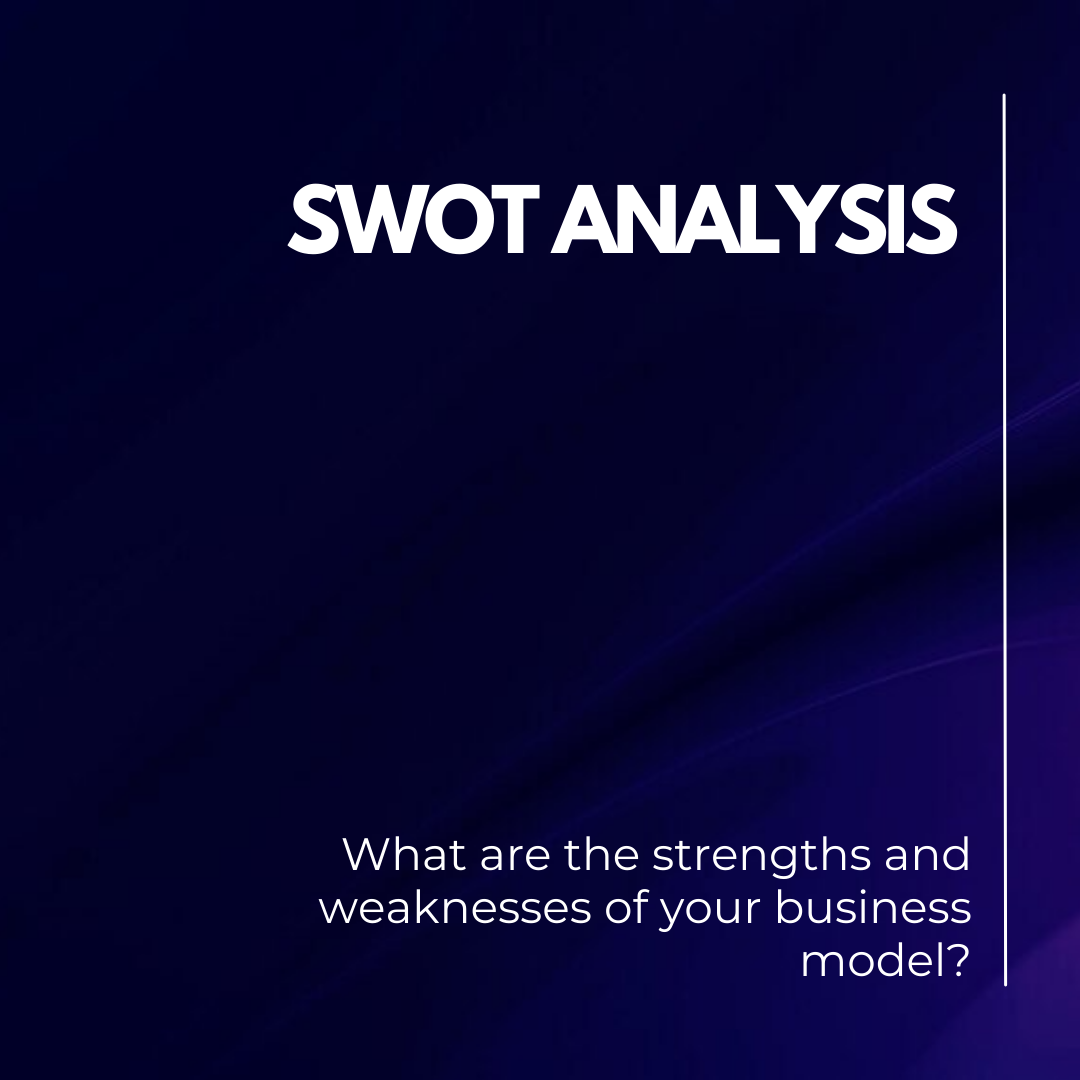 SWOT ANALYSIS

What are the strengths and weaknesses of your business model?